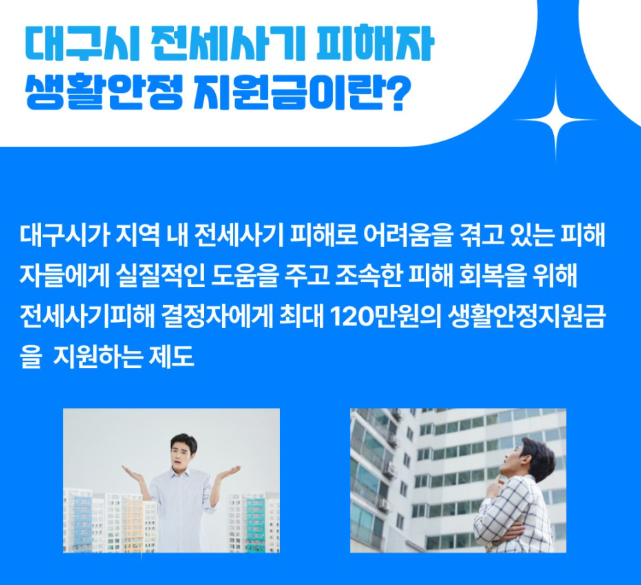 대구시 전세사기 피해자 생활안정 지원금이란?

대구시가 지역 내 전세사기 피해로 어려움을 겪고 있는 피해자들에게 실질적인 도움을 주고 조속한 피해 회복을 위해 전세사기피해 결정자에게 최대 120만원의 생활안정지원금을 지원하는 제도